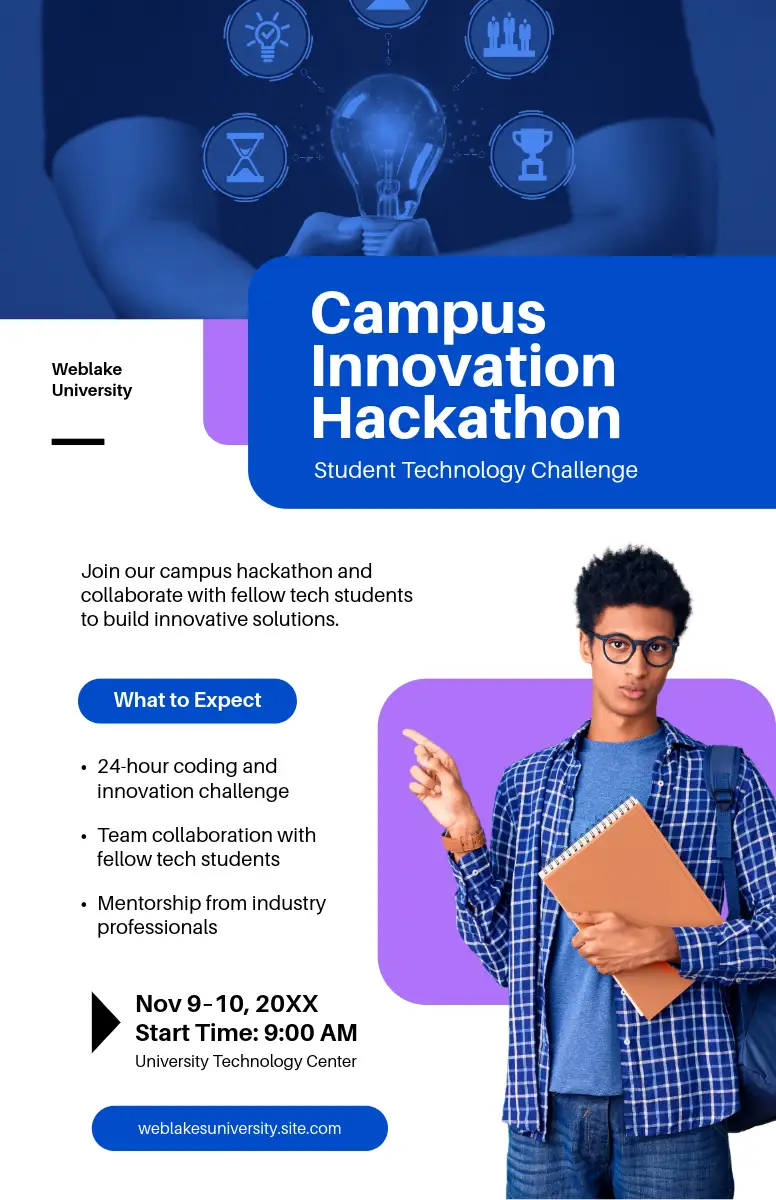 Weblake University

Campus Innovation Hackathon

Student Technology Challenge

Join our campus hackathon and collaborate with fellow tech students to build innovative solutions.

What to Expect

• 24-hour coding and innovation challenge

• Team collaboration with fellow tech students

• Mentorship from industry professionals

Nov 9-10, 20XX
Start Time: 9:00 AM
University Technology Center

weblakesuniversity.site.com